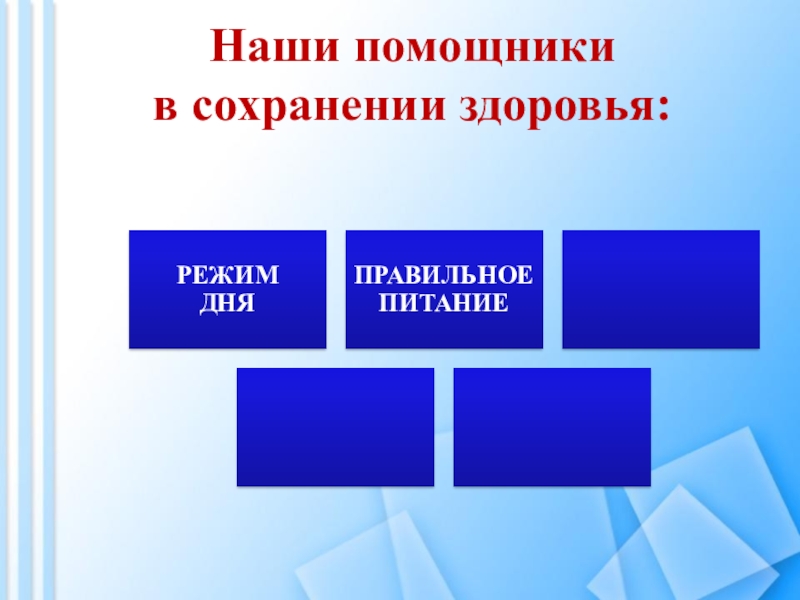 Наши помощники
в сохранении здоровья:

РЕЖИМ
ДНЯ

ПРАВИЛЬНОЕ
ПИТАНИЕ